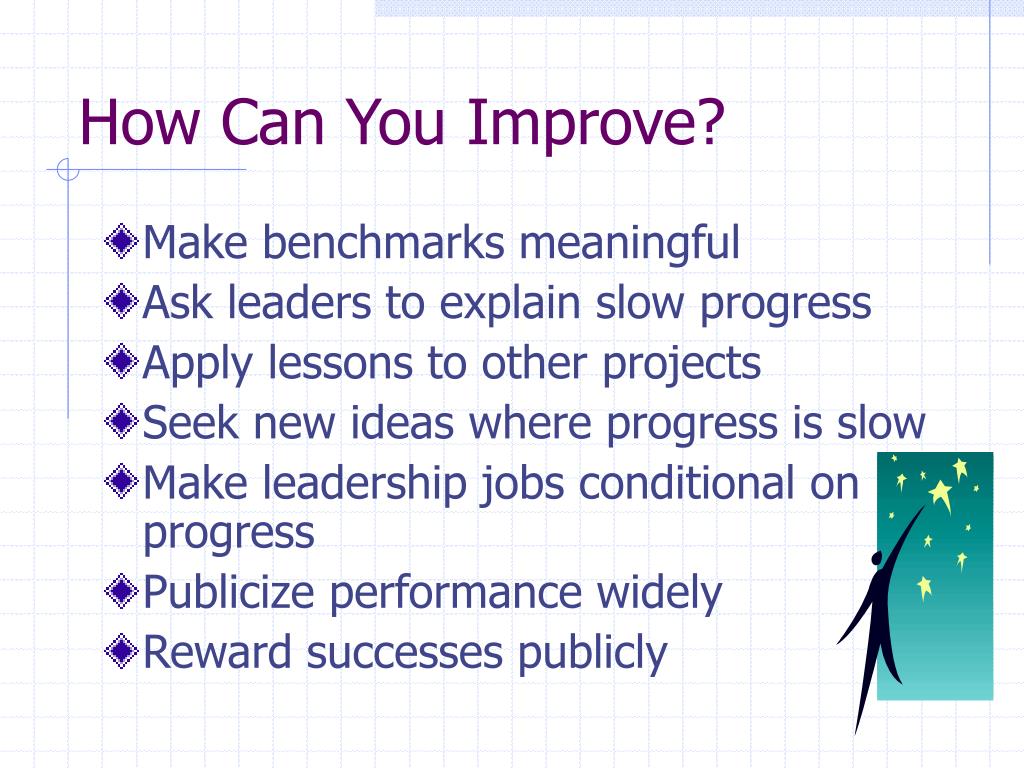 How Can You Improve?

Make benchmarks meaningful
Ask leaders to explain slow progress
Apply lessons to other projects
Seek new ideas where progress is slow
Make leadership jobs conditional on progress
Publicize performance widely
Reward successes publicly